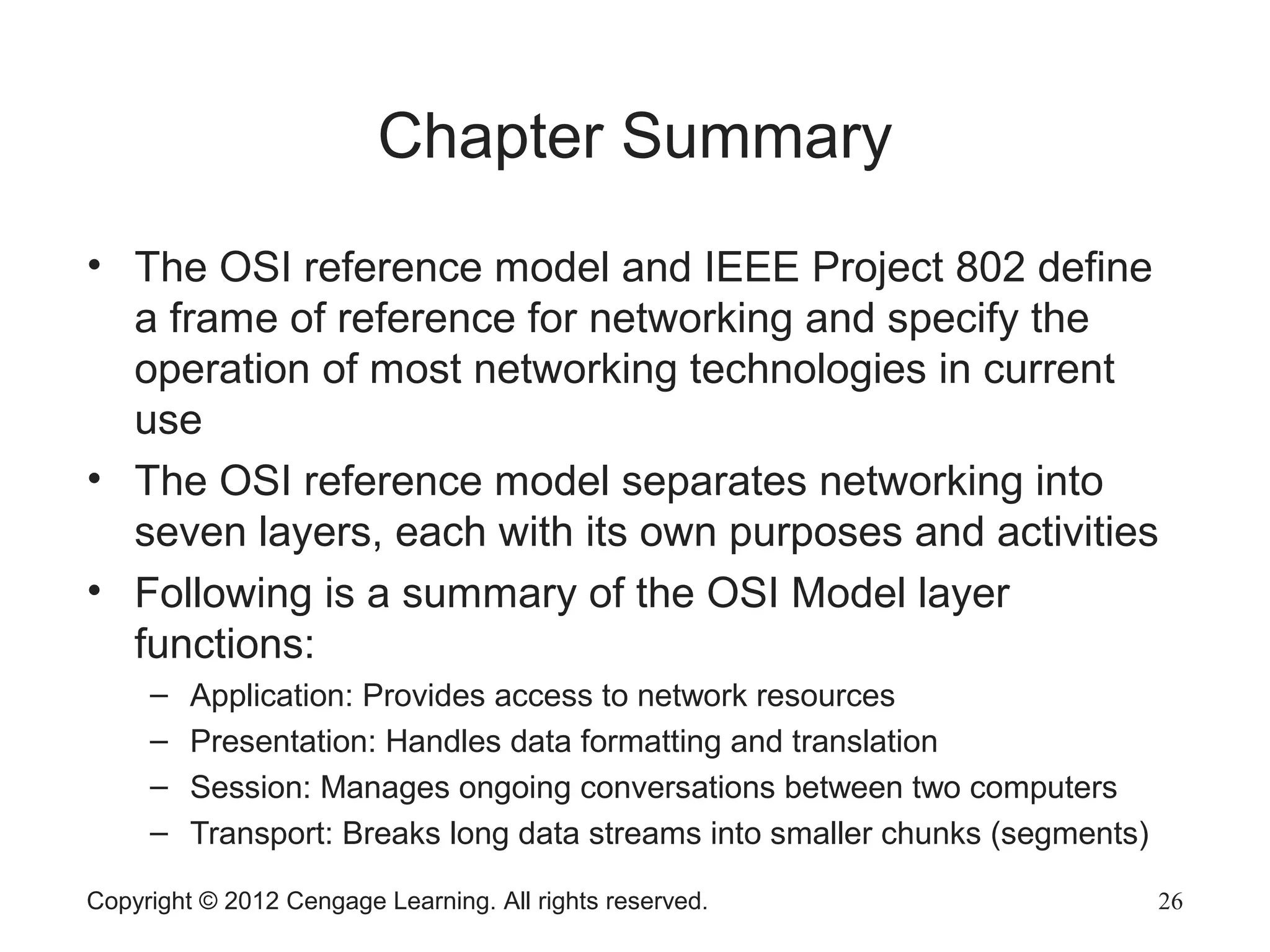 Chapter Summary

• The OSI reference model and IEEE Project 802 define a frame of reference for networking and specify the operation of most networking technologies in current use

• The OSI reference model separates networking into seven layers, each with its own purposes and activities

• Following is a summary of the OSI Model layer functions:

– Application: Provides access to network resources

– Presentation: Handles data formatting and translation

– Session: Manages ongoing conversations between two computers

– Transport: Breaks long data streams into smaller chunks (segments)

Copyright © 2012 Cengage Learning. All rights reserved.

26